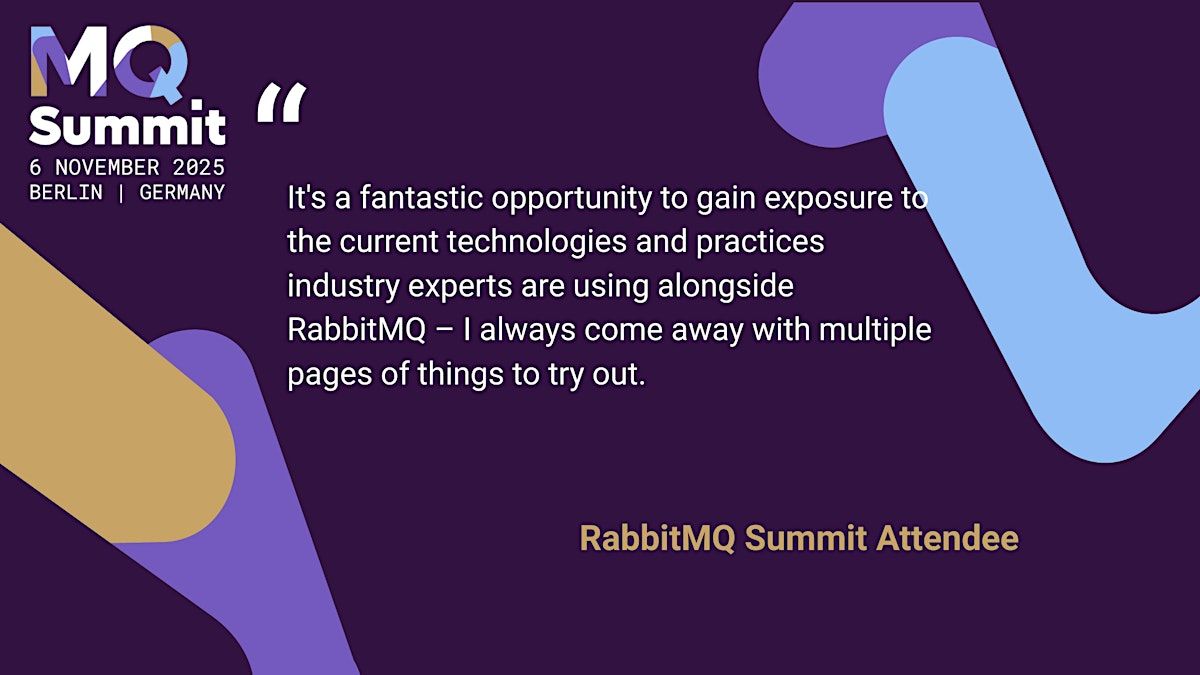 MQ
Summit
6 NOVEMBER 2025
BERLIN | GERMANY

“

It's a fantastic opportunity to gain exposure to the current technologies and practices industry experts are using alongside RabbitMQ – I always come away with multiple pages of things to try out.

RabbitMQ Summit Attendee